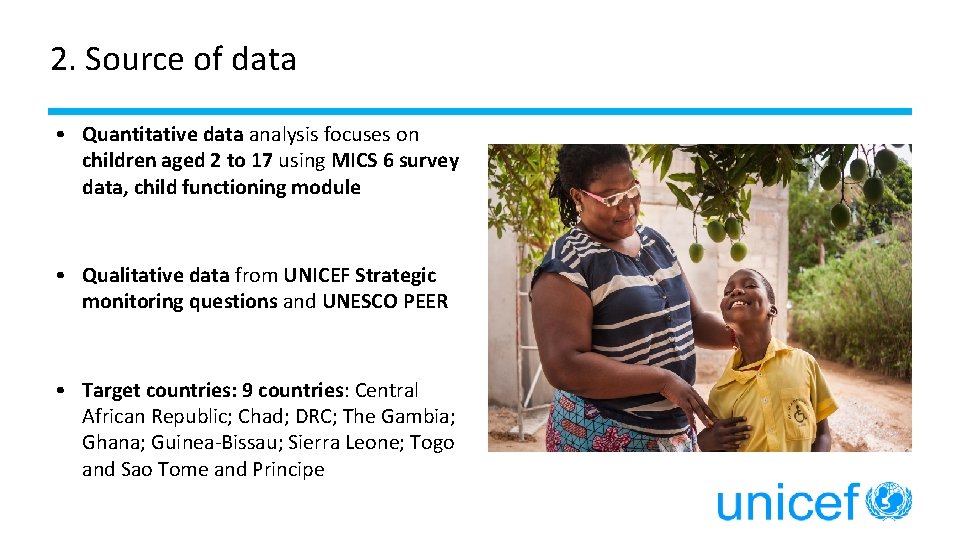 2. Source of data

• Quantitative data analysis focuses on children aged 2 to 17 using MICS 6 survey data, child functioning module

• Qualitative data from UNICEF Strategic monitoring questions and UNESCO PEER

• Target countries: 9 countries: Central African Republic; Chad; DRC; The Gambia; Ghana; Guinea-Bissau; Sierra Leone; Togo and Sao Tome and Principe

unicef